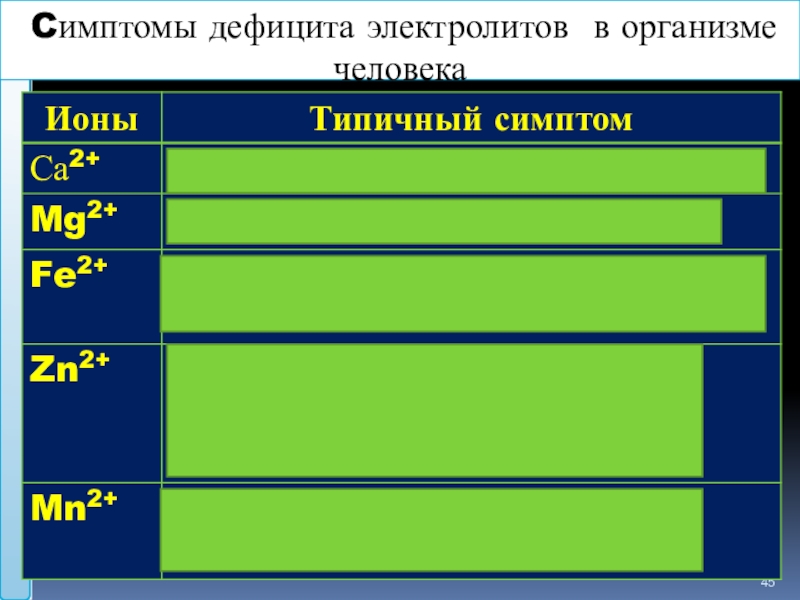 Симптомы дефицита электролитов в организме человека

| Ионы | Типичный симптом |
|---|---|
| $Ca^{2+}$ | |
| $Mg^{2+}$ | |
| $Fe^{2+}$ | |
| $Zn^{2+}$ | |
| $Mn^{2+}$ | |

45